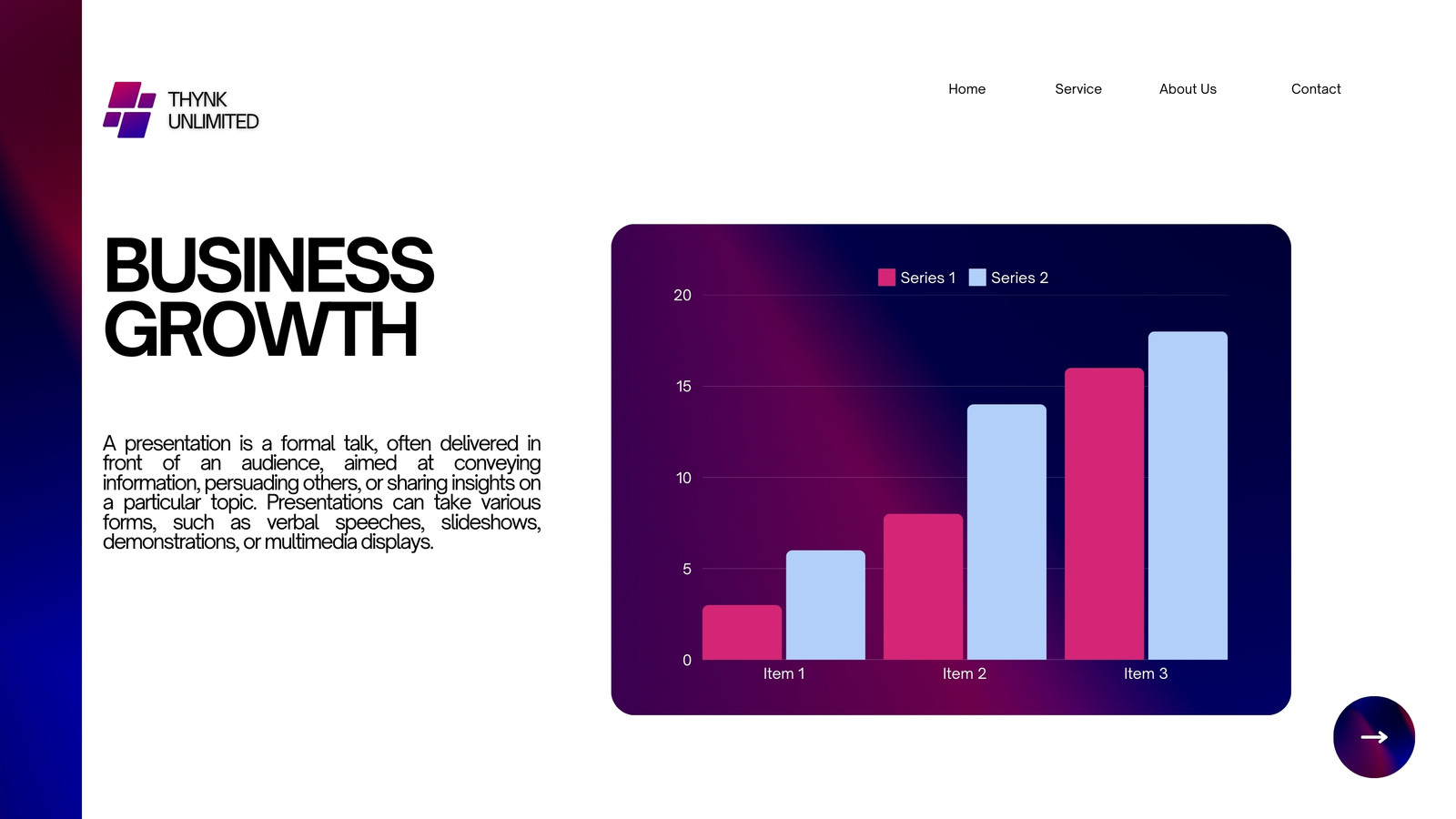 THYNK
UNLIMITED

Home Service About Us Contact

BUSINESS
GROWTH

A presentation is a formal talk, often delivered in front of an audience, aimed at conveying information, persuading others, or sharing insights on a particular topic. Presentations can take various forms, such as verbal speeches, slideshows, demonstrations, or multimedia displays.

Series 1 Series 2

20
15
10
5
0

Item 1 Item 2 Item 3